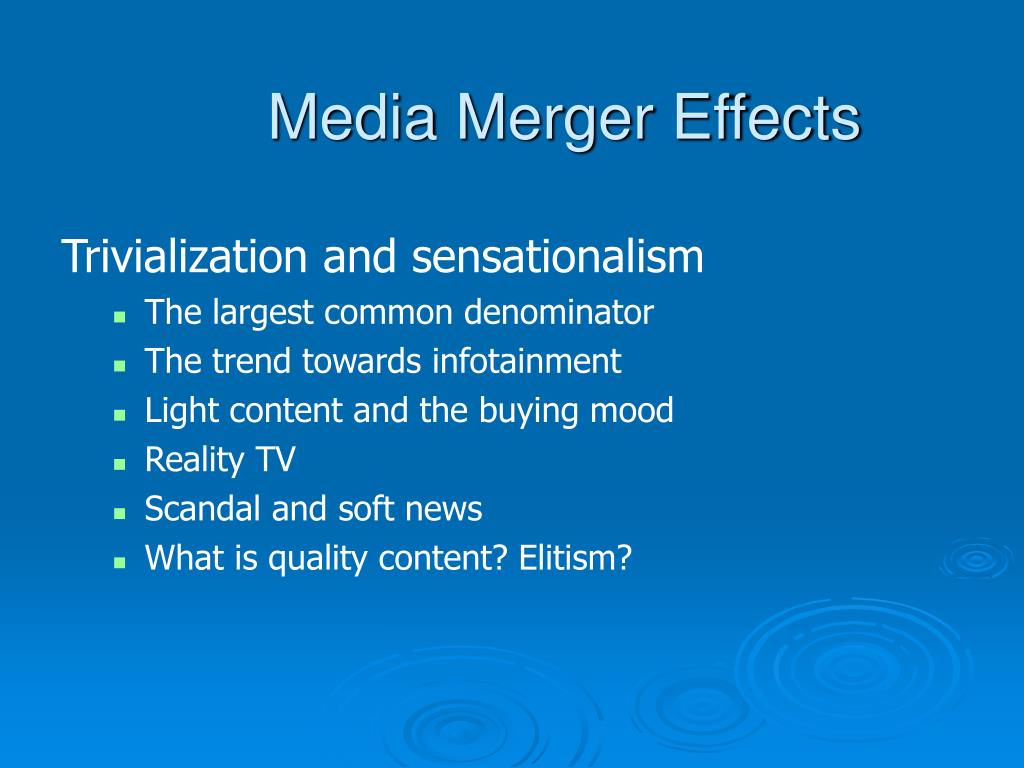 Media Merger Effects

Trivialization and sensationalism

- The largest common denominator
- The trend towards infotainment
- Light content and the buying mood
- Reality TV
- Scandal and soft news
- What is quality content? Elitism?